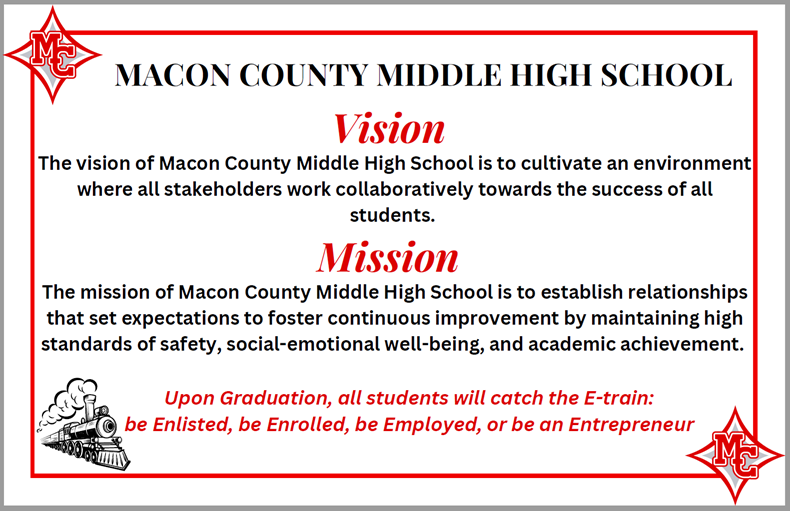 MC

MACON COUNTY MIDDLE HIGH SCHOOL

Vision

The vision of Macon County Middle High School is to cultivate an environment where all stakeholders work collaboratively towards the success of all students.

Mission

The mission of Macon County Middle High School is to establish relationships that set expectations to foster continuous improvement by maintaining high standards of safety, social-emotional well-being, and academic achievement.

Upon Graduation, all students will catch the E-train: be Enlisted, be Enrolled, be Employed, or be an Entrepreneur

MC